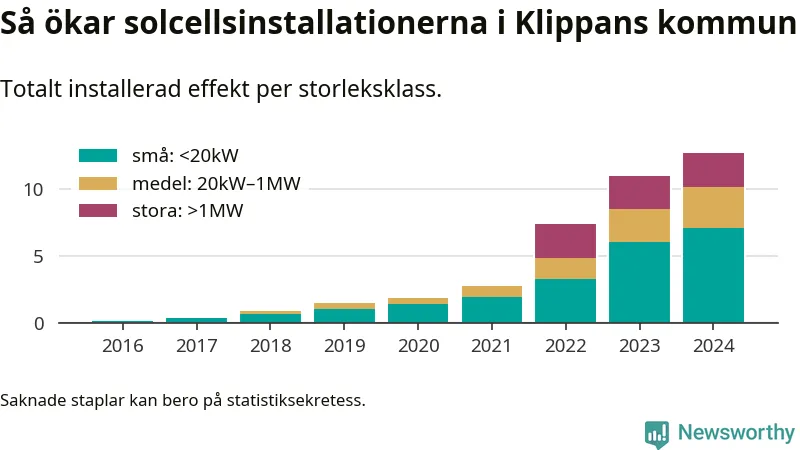 Så ökar solcellsinstallationerna i Klippans kommun

Totalt installerad effekt per storleksklass.

små: <20kW
medel: 20kW–1MW
stora: >1MW

10
5
0

2016
2017
2018
2019
2020
2021
2022
2023
2024

Saknade staplar kan bero på statistiksekretess.

Newsworthy